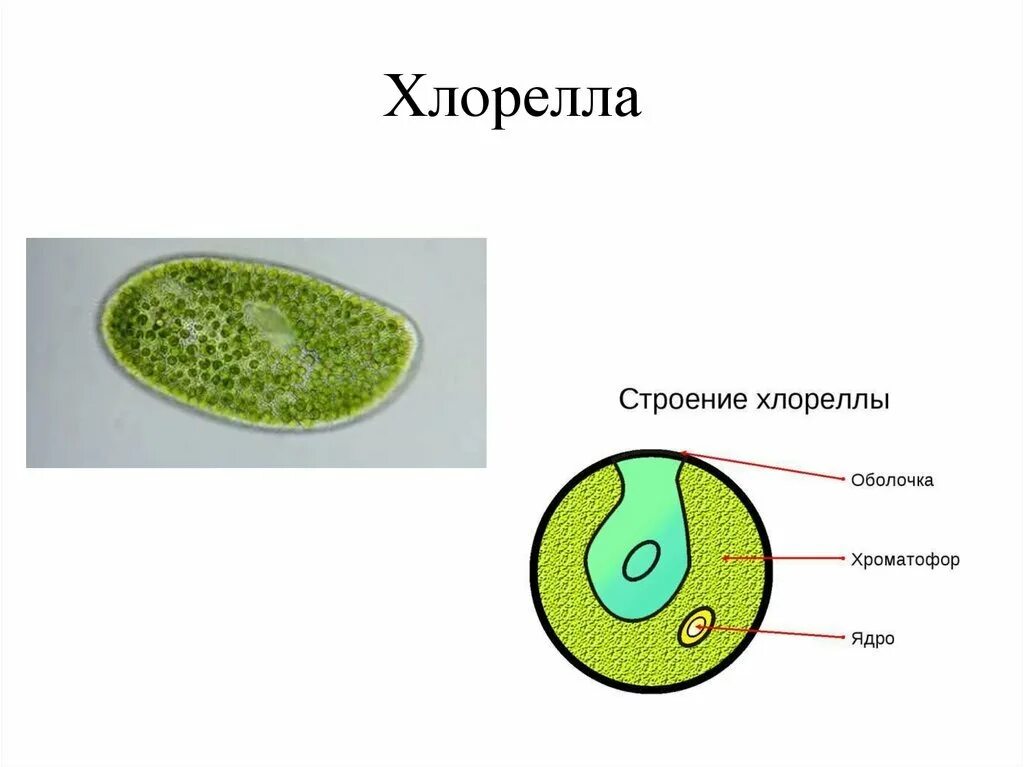 Хлорелла

Строение хлореллы

Оболочка

Хроматофор

Ядро